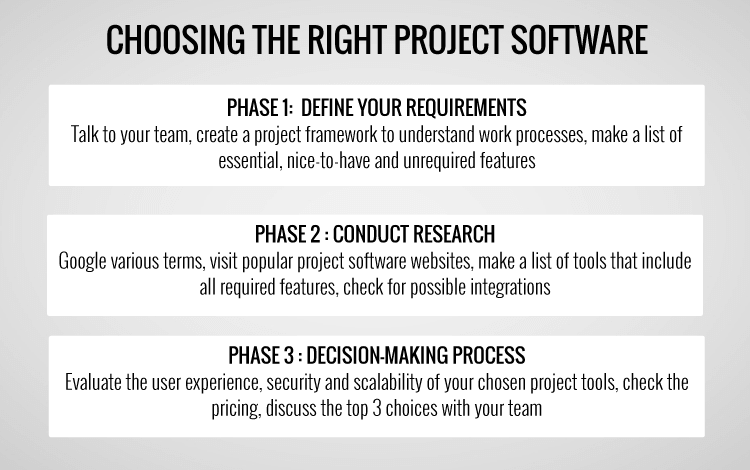 CHOOSING THE RIGHT PROJECT SOFTWARE

PHASE 1: DEFINE YOUR REQUIREMENTS
Talk to your team, create a project framework to understand work processes, make a list of essential, nice-to-have and unrequired features

PHASE 2 : CONDUCT RESEARCH
Google various terms, visit popular project software websites, make a list of tools that include all required features, check for possible integrations

PHASE 3 : DECISION-MAKING PROCESS
Evaluate the user experience, security and scalability of your chosen project tools, check the pricing, discuss the top 3 choices with your team